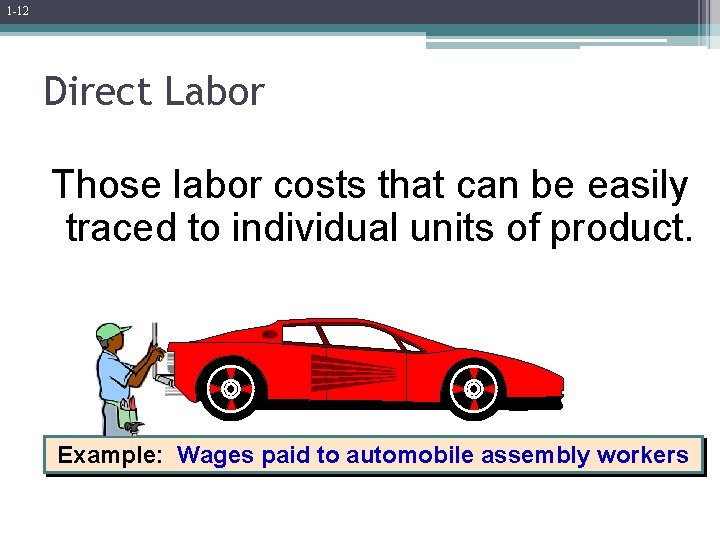 1-12

Direct Labor

Those labor costs that can be easily traced to individual units of product.

Example: Wages paid to automobile assembly workers